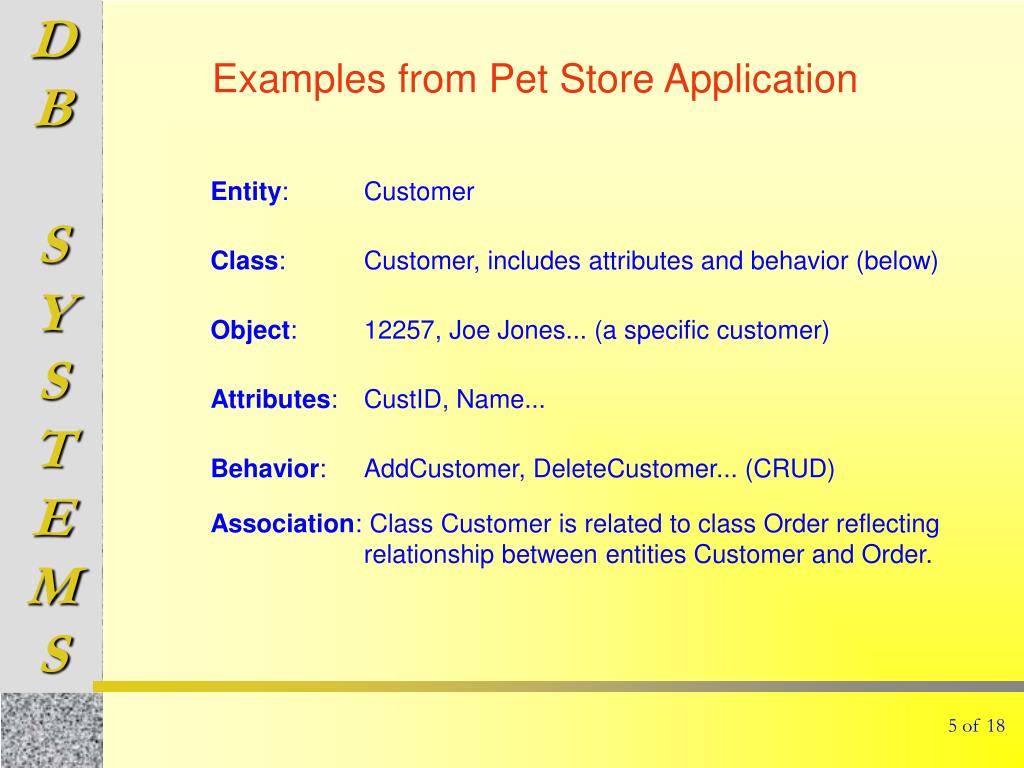 D
B

S
Y
S
T
E
M
S

Examples from Pet Store Application

Entity: Customer

Class: Customer, includes attributes and behavior (below)

Object: 12257, Joe Jones... (a specific customer)

Attributes: CustID, Name...

Behavior: AddCustomer, DeleteCustomer... (CRUD)

Association: Class Customer is related to class Order reflecting relationship between entities Customer and Order.

5 of 18